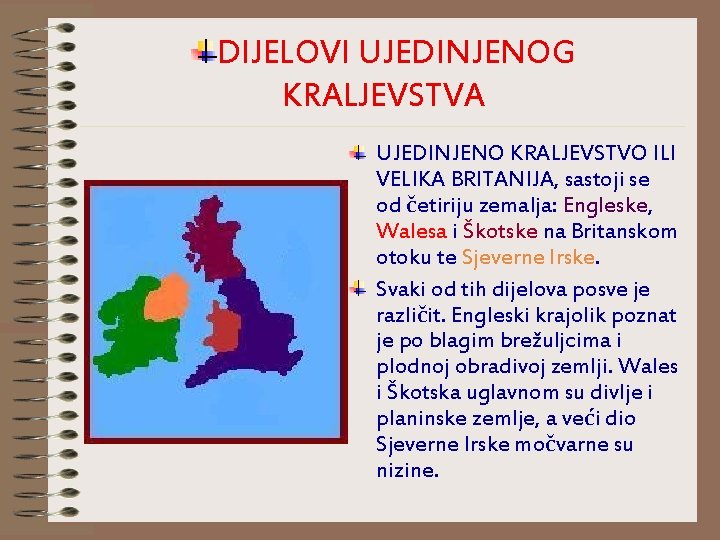 DIJELOVI UJEDINJENOG KRALJEVSTVA

UJEDINJENO KRALJEVSTVO ILI VELIKA BRITANIJA, sastoji se od četiriju zemalja: Engleske, Walesa i Škotske na Britanskom otoku te Sjeverne Irske.

Svaki od tih dijelova posve je različit. Engleski krajolik poznat je po blagim brežuljcima i plodnoj obradivoj zemlji. Wales i Škotska uglavnom su divlje i planinske zemlje, a veći dio Sjeverne Irske močvarne su nizine.